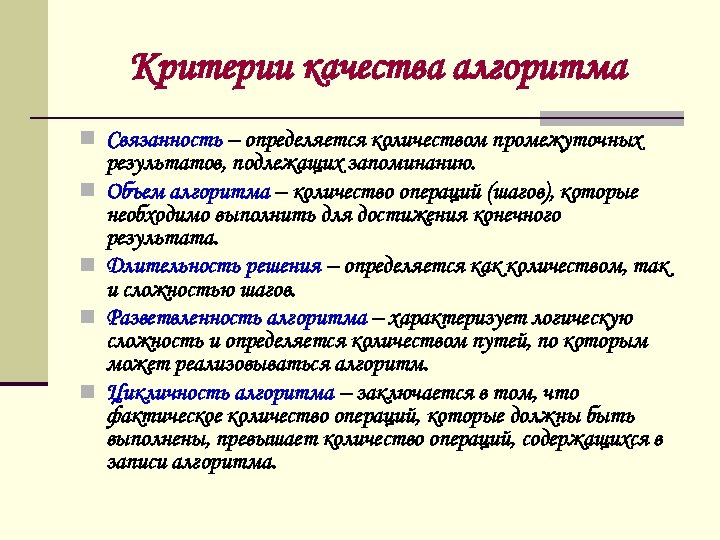 Критерии качества алгоритма

Связанность – определяется количеством промежуточных результатов, подлежащих запоминанию.

Объем алгоритма – количество операций (шагов), которые необходимо выполнить для достижения конечного результата.

Длительность решения – определяется как количеством, так и сложностью шагов.

Разветвленность алгоритма – характеризует логическую сложность и определяется количеством путей, по которым может реализовываться алгоритм.

Цикличность алгоритма – заключается в том, что фактическое количество операций, которые должны быть выполнены, превышает количество операций, содержащихся в записи алгоритма.